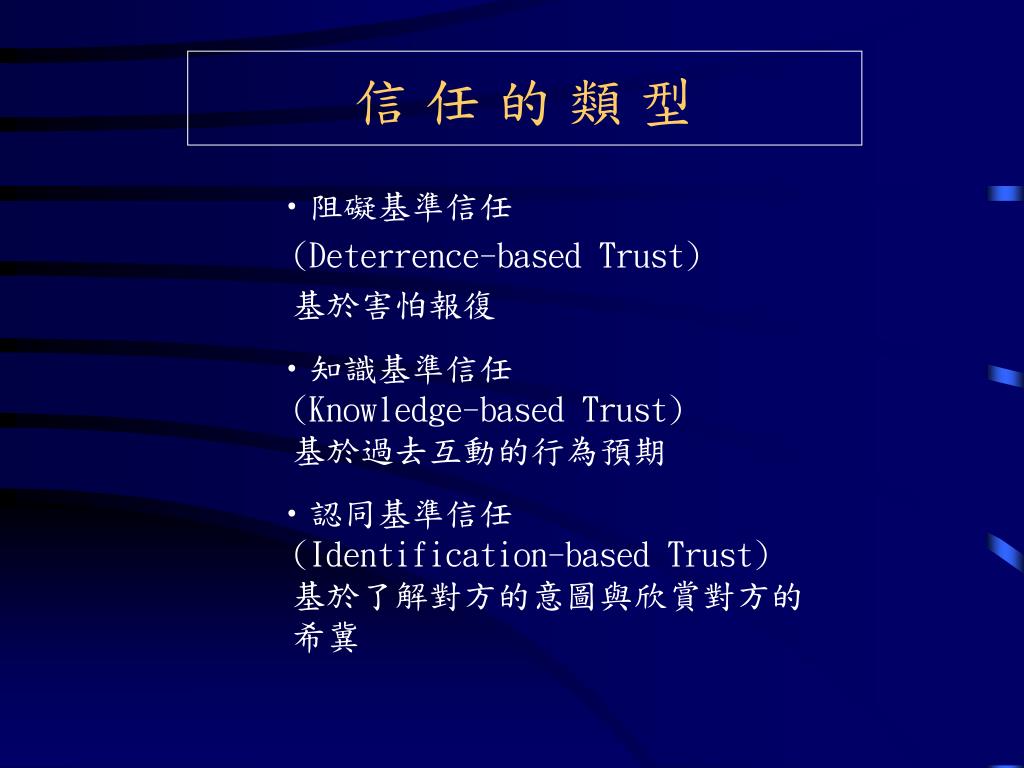 信 任 的 類 型

• 阻礙基準信任
(Deterrence-based Trust)
基於害怕報復

• 知識基準信任
(Knowledge-based Trust)
基於過去互動的行為預期

• 認同基準信任
(Identification-based Trust)
基於了解對方的意圖與欣賞對方的希冀